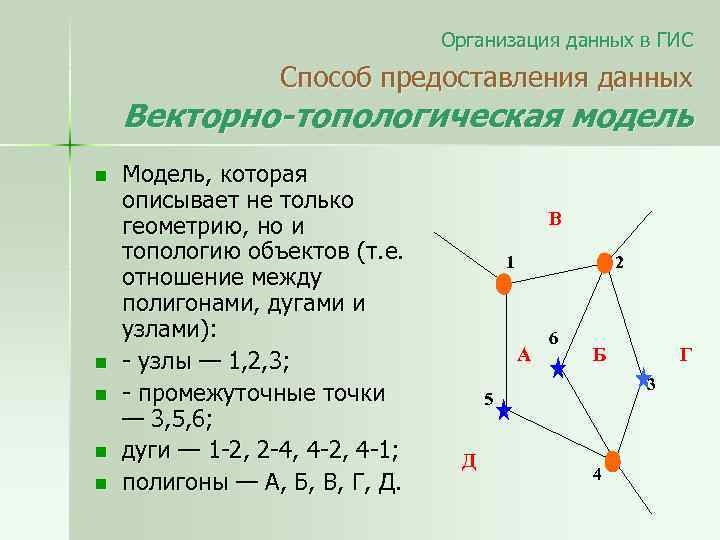 Организация данных в ГИС

Способ предоставления данных

Векторно-топологическая модель

Модель, которая описывает не только геометрию, но и топологию объектов (т.е. отношение между полигонами, дугами и узлами):

- узлы — 1,2,3;

- промежуточные точки — 3,5,6;

дуги — 1-2, 2-4, 4-2, 4-1;

полигоны — А, Б, В, Г, Д.

В

1

2

6

А

Б

Г

3

5

Д

4